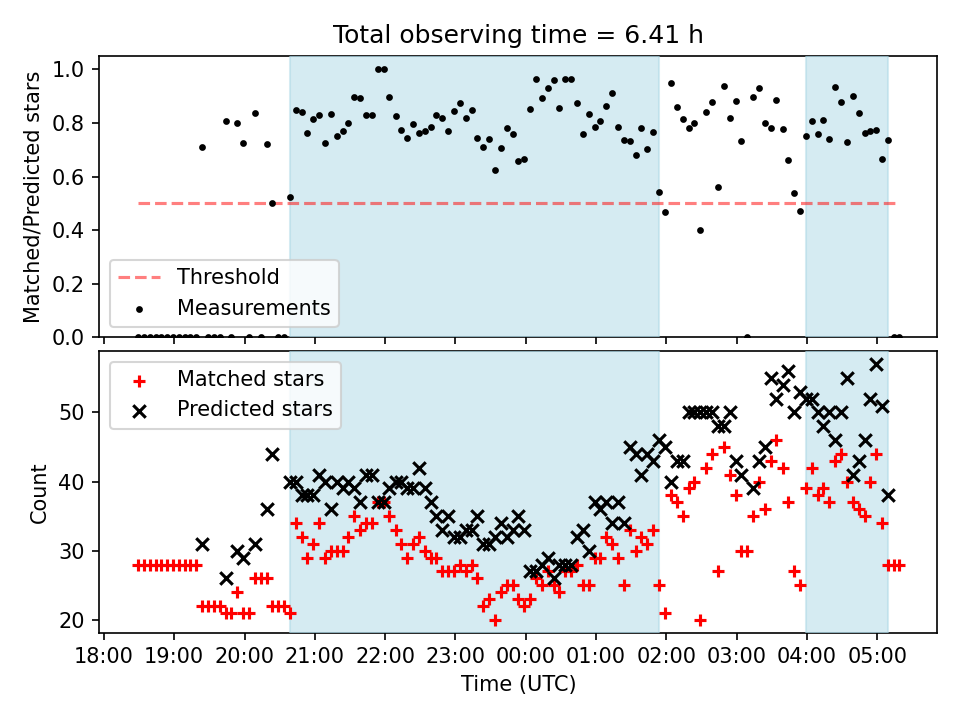 Total observing time = 6.41 h

Matched/Predicted stars

1.0
0.8
0.6
0.4
0.2
0.0

Threshold
Measurements

Count

50
40
30
20

Matched stars
Predicted stars

18:00 19:00 20:00 21:00 22:00 23:00 00:00 01:00 02:00 03:00 04:00 05:00

Time (UTC)